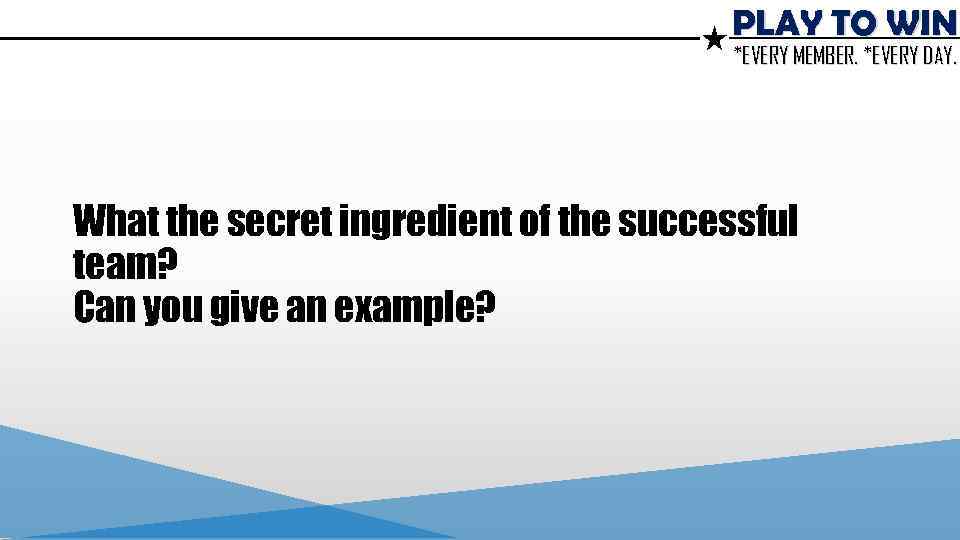 PLAY TO WIN
*EVERY MEMBER. *EVERY DAY.

What the secret ingredient of the successful team?
Can you give an example?